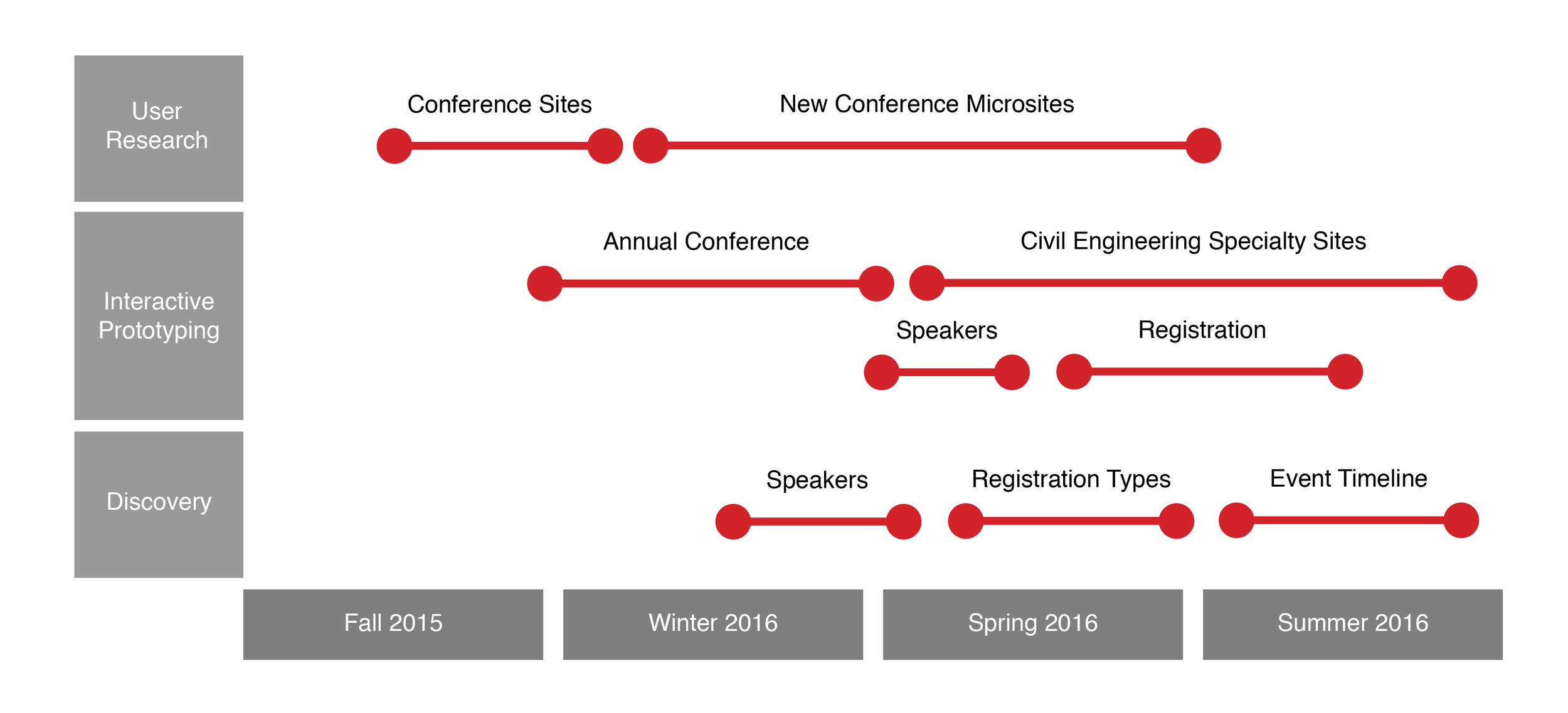 User Research

Conference Sites

New Conference Microsites

Interactive Prototyping

Annual Conference

Civil Engineering Specialty Sites

Speakers

Registration

Discovery

Speakers

Registration Types

Event Timeline

Fall 2015

Winter 2016

Spring 2016

Summer 2016